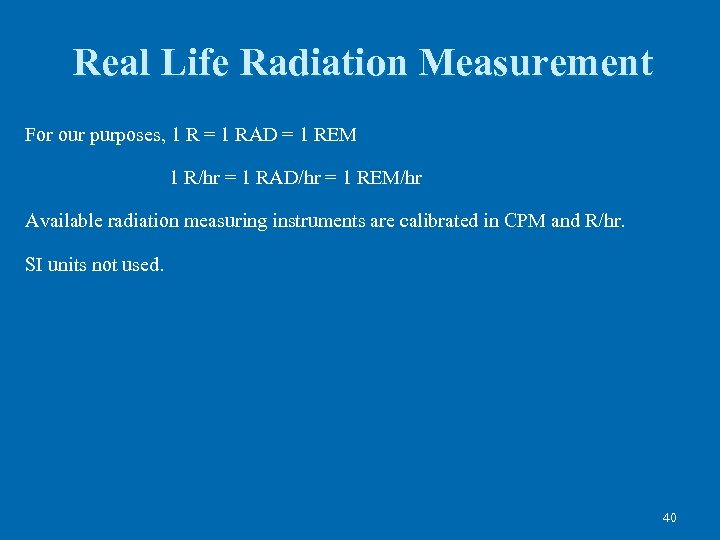 Real Life Radiation Measurement

For our purposes, 1 R = 1 RAD = 1 REM

1 R/hr = 1 RAD/hr = 1 REM/hr

Available radiation measuring instruments are calibrated in CPM and R/hr.

SI units not used.

40